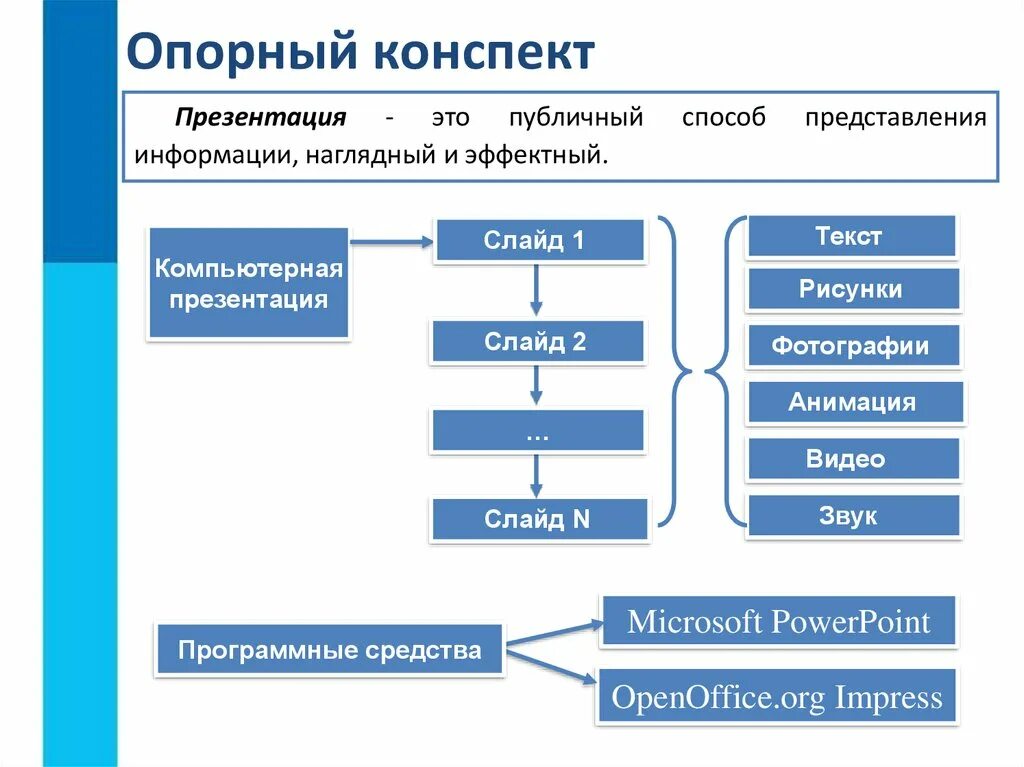 Опорный конспект

Презентация - это публичный способ представления информации, наглядный и эффектный.

Компьютерная презентация

Слайд 1

Слайд 2

...

Слайд N

Текст

Рисунки

Фотографии

Анимация

Видео

Звук

Программные средства

Microsoft PowerPoint

OpenOffice.org Impress